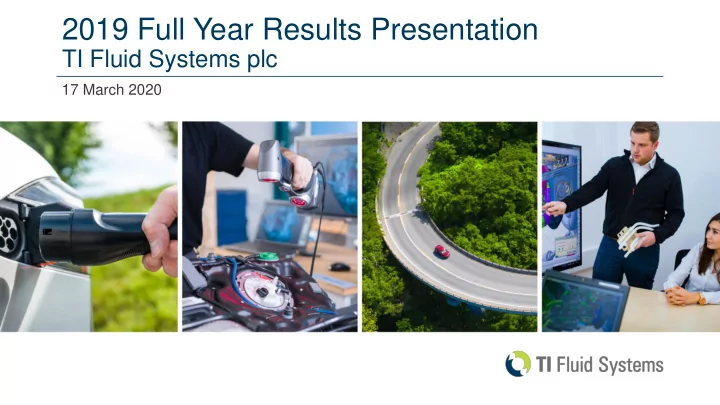 2019 Full Year Results Presentation
TI Fluid Systems plc

17 March 2020

TI Fluid Systems